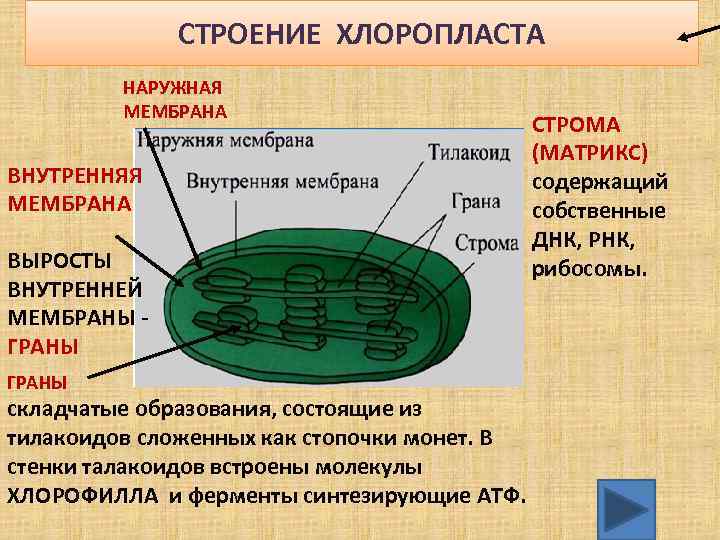 СТРОЕНИЕ ХЛОРОПЛАСТА

НАРУЖНАЯ МЕМБРАНА

ВНУТРЕННЯЯ МЕМБРАНА

ВЫРОСТЫ ВНУТРЕННЕЙ МЕМБРАНЫ - ГРАНЫ

Наружняя мембрана

Внутренняя мембрана

Тилакоид

Грана

Строма

СТРОМА (МАТРИКС) содержащий собственные ДНК, РНК, рибосомы.

ГРАНЫ

складчатые образования, состоящие из тилакоидов сложенных как стопочки монет. В стенки талакоидов встроены молекулы ХЛОРОФИЛЛА и ферменты синтезирующие АТФ.